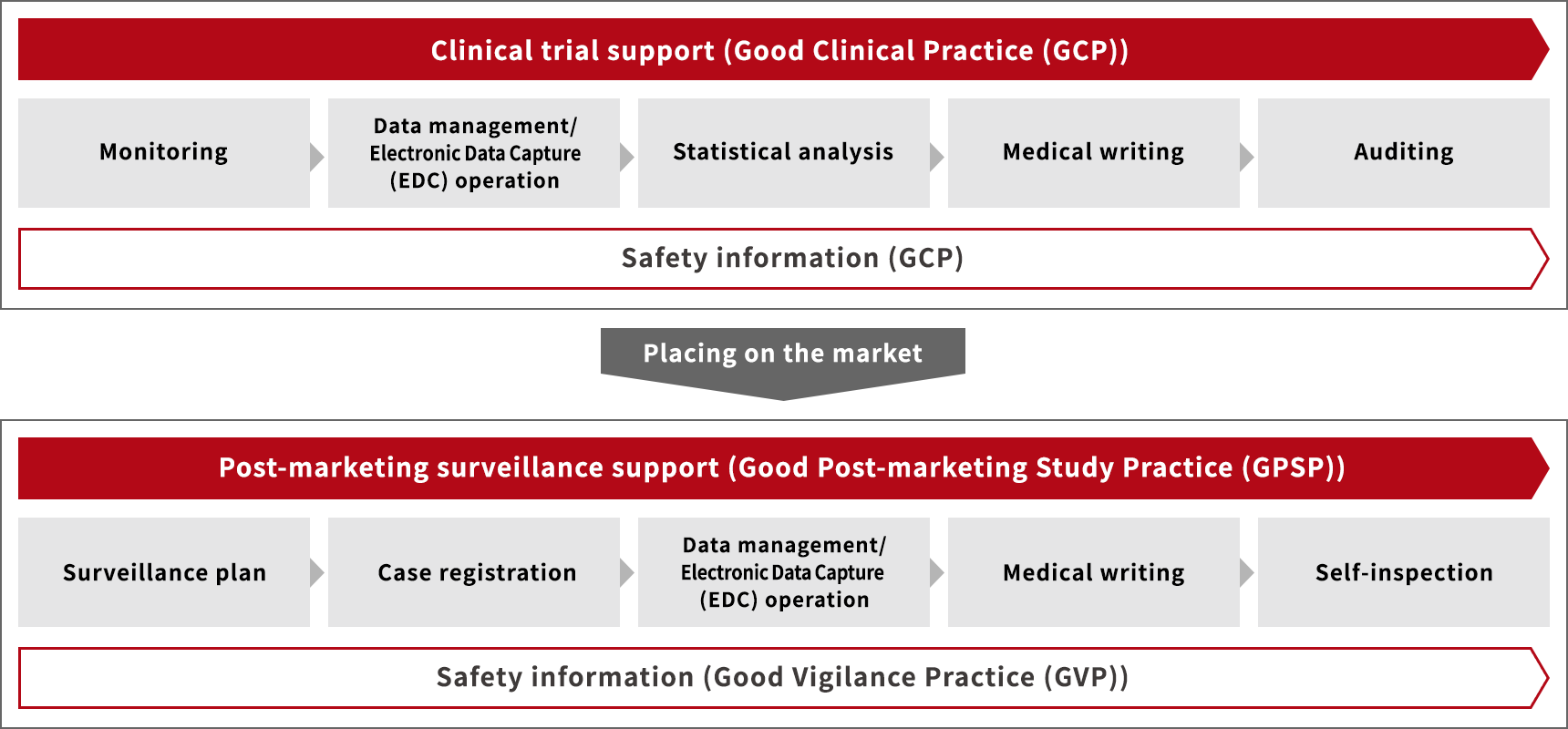 Clinical trial support (Good Clinical Practice (GCP))

Monitoring

Data management/ Electronic Data Capture (EDC) operation

Statistical analysis

Medical writing

Auditing

Safety information (GCP)

Placing on the market

Post-marketing surveillance support (Good Post-marketing Study Practice (GPSP))

Surveillance plan

Case registration

Data management/ Electronic Data Capture (EDC) operation

Medical writing

Self-inspection

Safety information (Good Vigilance Practice (GVP))